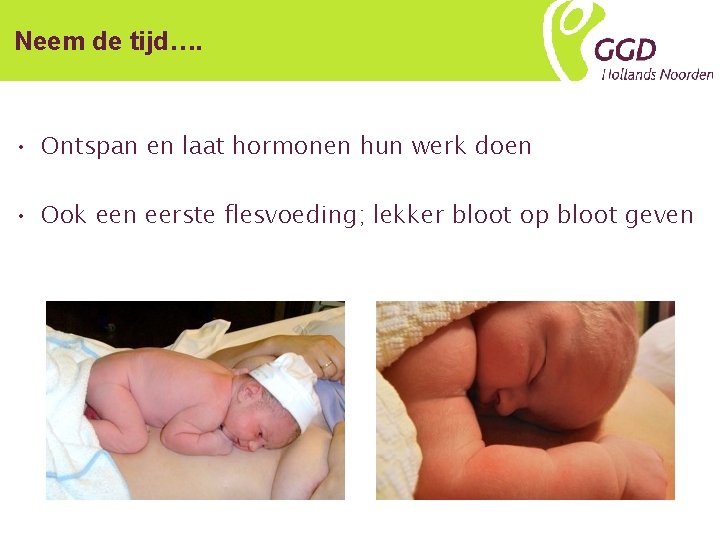 Neem de tijd….

GGD
Hollands Noorden

• Ontspan en laat hormonen hun werk doen

• Ook een eerste flesvoeding; lekker bloot op bloot geven